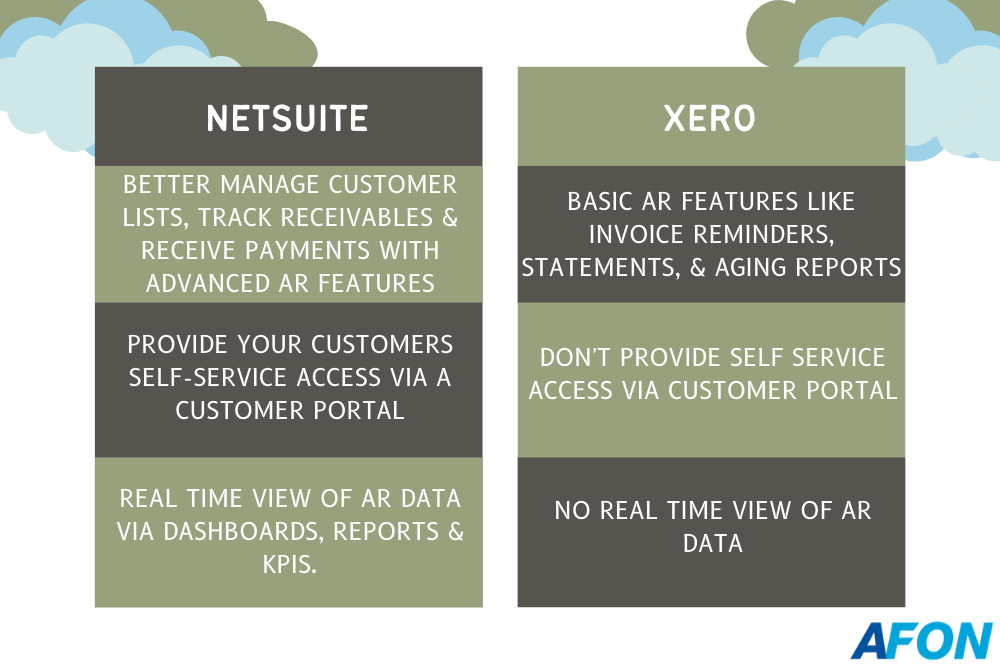 NETSUITE

BETTER MANAGE CUSTOMER LISTS, TRACK RECEIVABLES & RECEIVE PAYMENTS WITH ADVANCED AR FEATURES

PROVIDE YOUR CUSTOMERS SELF-SERVICE ACCESS VIA A CUSTOMER PORTAL

REAL TIME VIEW OF AR DATA VIA DASHBOARDS, REPORTS & KPIS.

XERO

BASIC AR FEATURES LIKE INVOICE REMINDERS, STATEMENTS, & AGING REPORTS

DON'T PROVIDE SELF SERVICE ACCESS VIA CUSTOMER PORTAL

NO REAL TIME VIEW OF AR DATA

AFON